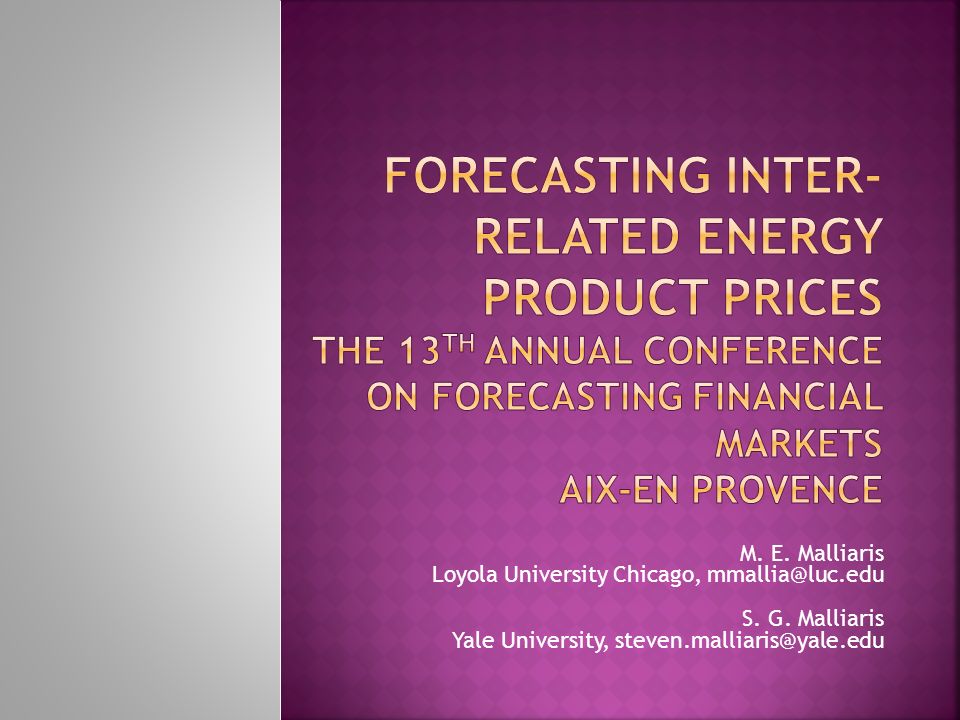 FORECASTING INTER-RELATED ENERGY PRODUCT PRICES
THE 13$^{TH}$ ANNUAL CONFERENCE ON FORECASTING FINANCIAL MARKETS
AIX-EN PROVENCE

M. E. Malliaris
Loyola University Chicago, mmallia@luc.edu

S. G. Malliaris
Yale University, steven.malliaris@yale.edu